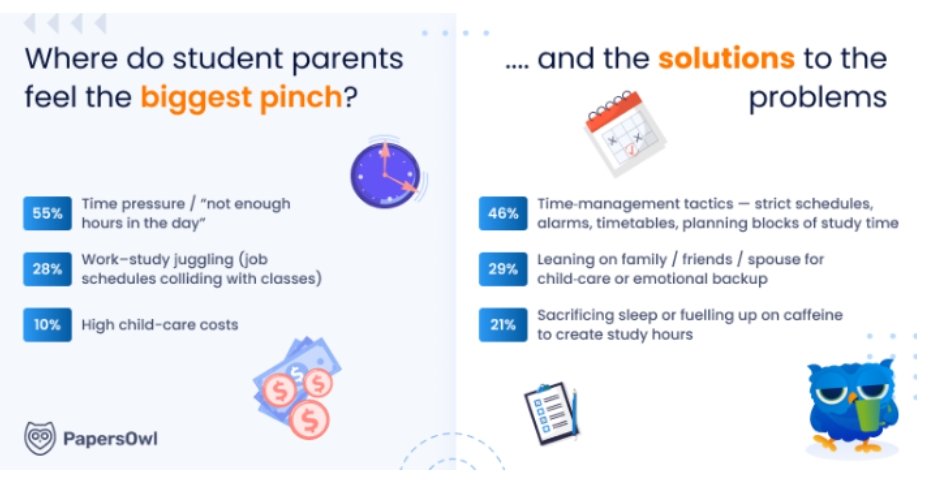 Where do student parents feel the biggest pinch?

55% Time pressure / "not enough hours in the day"

28% Work–study juggling (job schedules colliding with classes)

10% High child-care costs

PapersOwl

.... and the solutions to the problems

46% Time-management tactics — strict schedules, alarms, timetables, planning blocks of study time

29% Leaning on family / friends / spouse for child-care or emotional backup

21% Sacrificing sleep or fuelling up on caffeine to create study hours